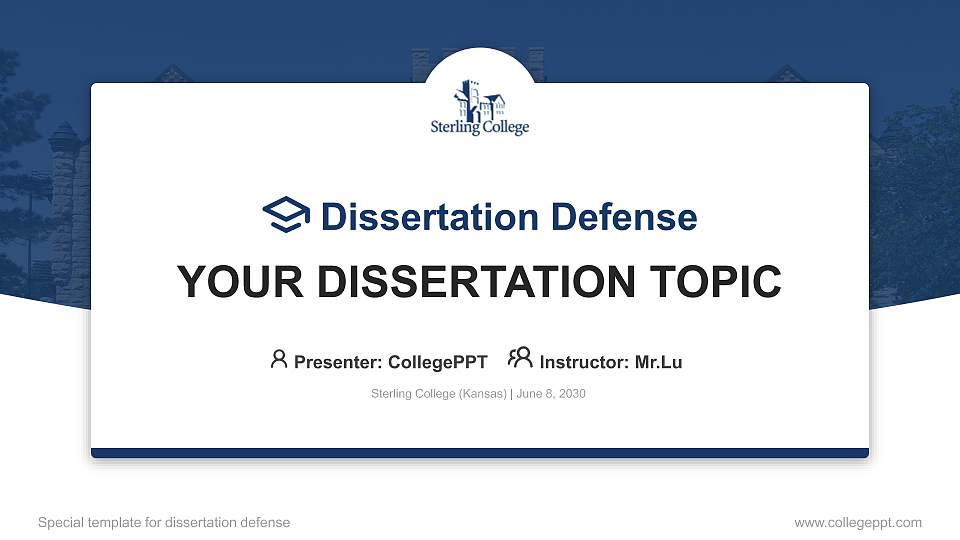 Sterling College

Dissertation Defense

YOUR DISSERTATION TOPIC

Presenter: CollegePPT Instructor: Mr.Lu

Sterling College (Kansas) | June 8, 2030

Special template for dissertation defense

www.collegeppt.com